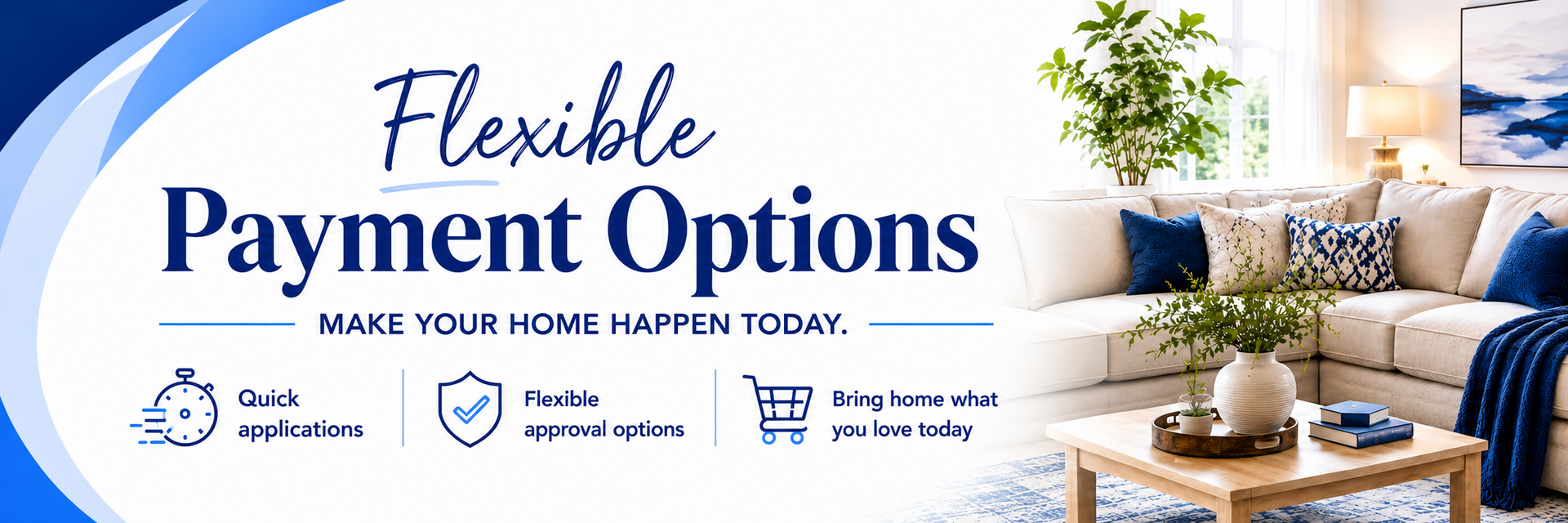 Flexible
Payment Options

MAKE YOUR HOME HAPPEN TODAY.

Quick applications

Flexible approval options

Bring home what you love today